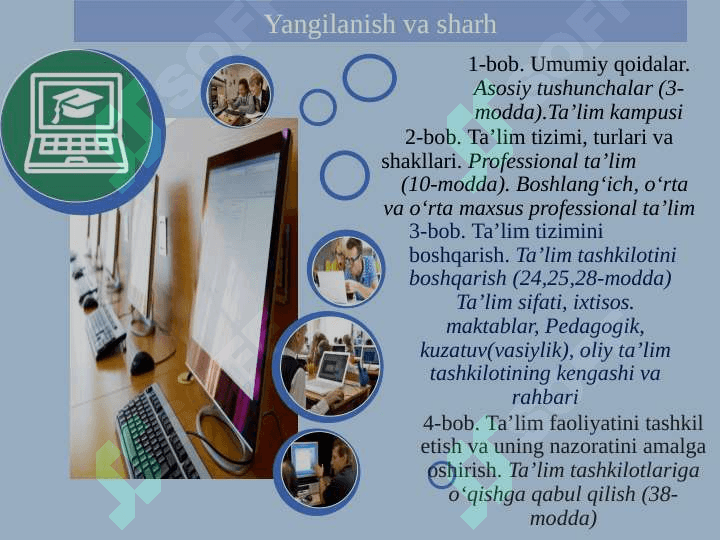 Yangilanish va sharh

1-bob. Umumiy qoidalar. Asosiy tushunchalar (3-modda).Ta’lim kampusi

2-bob. Ta’lim tizimi, turlari va shakllari. Professional ta’lim (10-modda). Boshlang‘ich, o‘rta va o‘rta maxsus professional ta’lim

3-bob. Ta’lim tizimini boshqarish. Ta’lim tashkilotini boshqarish (24,25,28-modda) Ta’lim sifati, ixtisos. maktablar, Pedagogik, kuzatuv(vasiylik), oliy ta’lim tashkilotining kengashi va rahbari

4-bob. Ta’lim faoliyatini tashkil etish va uning nazoratini amalga oshirish. Ta’lim tashkilotlariga o‘qishga qabul qilish (38-modda)